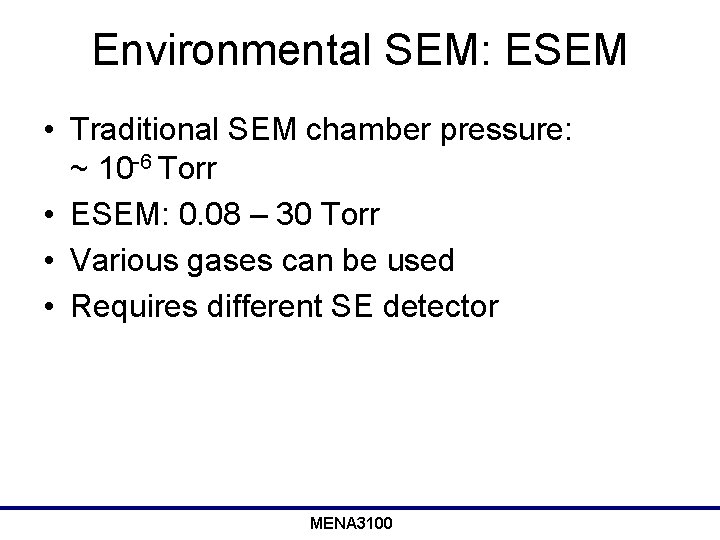 Environmental SEM: ESEM

• Traditional SEM chamber pressure: ~ $10^{-6}$ Torr
• ESEM: 0.08 – 30 Torr
• Various gases can be used
• Requires different SE detector

MENA3100